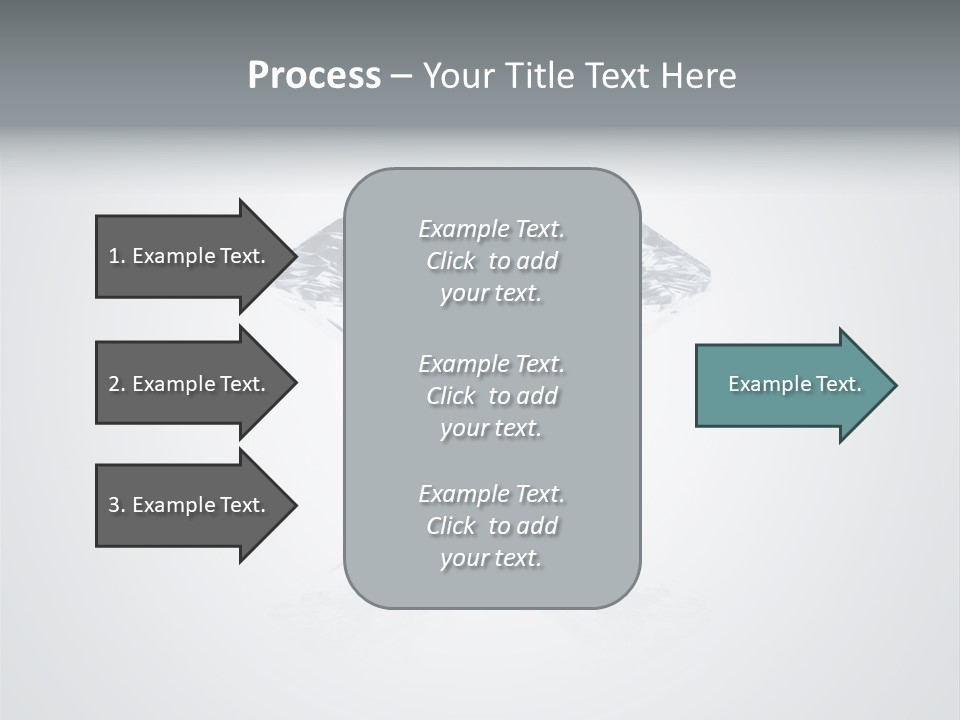 Process – Your Title Text Here

1. Example Text.

2. Example Text.

3. Example Text.

Example Text. Click to add your text.

Example Text. Click to add your text.

Example Text. Click to add your text.

Example Text.